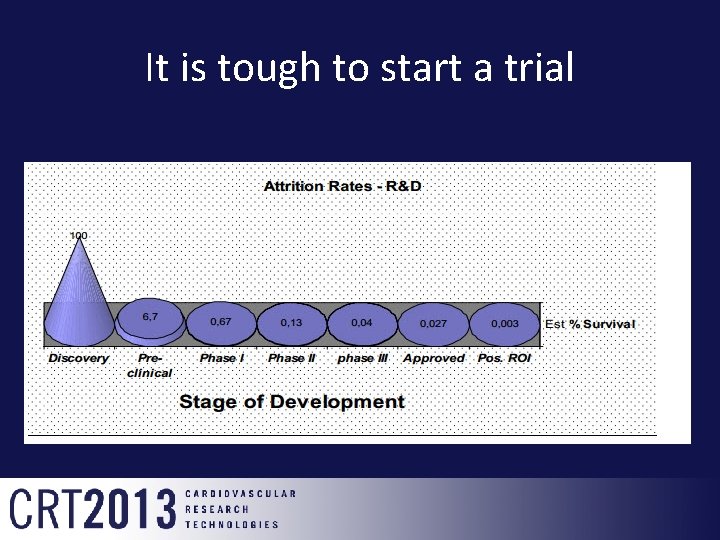 It is tough to start a trial

Attrition Rates - R&D

100

6,7

0,67

0,13

0,04

0,027

0,003

Est % Survival

Discovery

Pre-clinical

Phase I

Phase II

phase III

Approved

Pos. ROI

Stage of Development

CRT2013 CARDIOVASCULAR RESEARCH TECHNOLOGIES